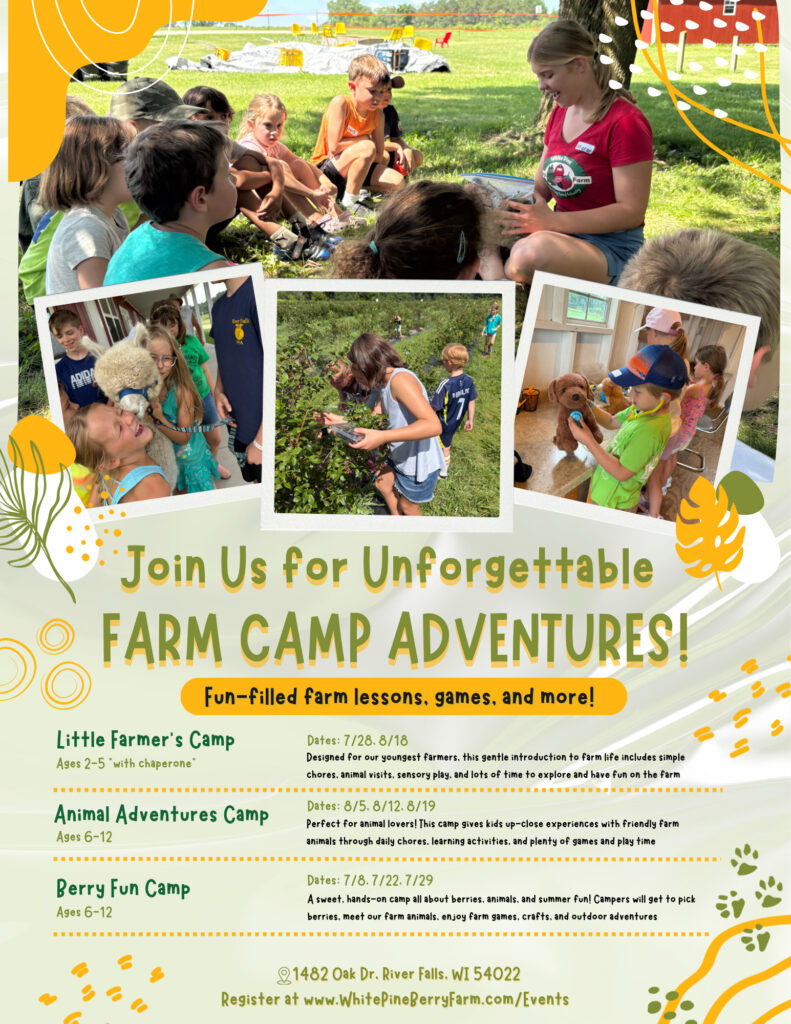 Join Us for Unforgettable

FARM CAMP ADVENTURES!

Fun-filled farm lessons, games, and more!

Little Farmer's Camp
Ages 2-5 *with chaperone*

Dates: 7/28, 8/18
Designed for our youngest farmers, this gentle introduction to farm life includes simple chores, animal visits, sensory play, and lots of time to explore and have fun on the farm

Animal Adventures Camp
Ages 6-12

Dates: 8/5, 8/12, 8/19
Perfect for animal lovers! This camp gives kids up-close experiences with friendly farm animals through daily chores, learning activities, and plenty of games and play time

Berry Fun Camp
Ages 6-12

Dates: 7/8, 7/22, 7/29
A sweet, hands-on camp all about berries, animals, and summer fun! Campers will get to pick berries, meet our farm animals, enjoy farm games, crafts, and outdoor adventures

1482 Oak Dr. River Falls, WI 54022
Register at www.WhitePineBerryFarm.com/Events